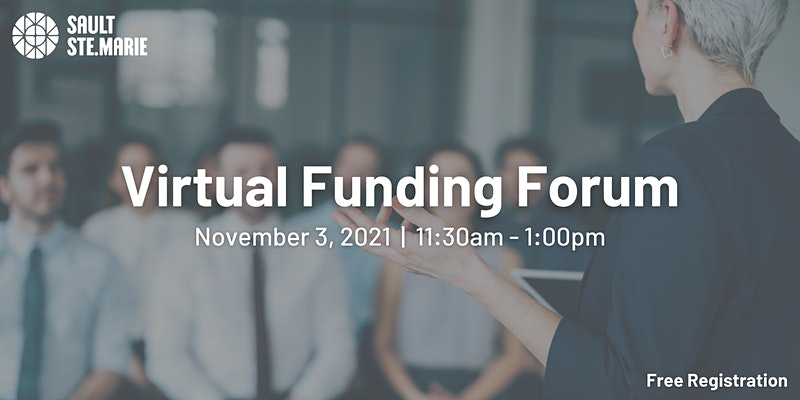 SAULT
STE.MARIE

Virtual Funding Forum

November 3, 2021 | 11:30am - 1:00pm

Free Registration